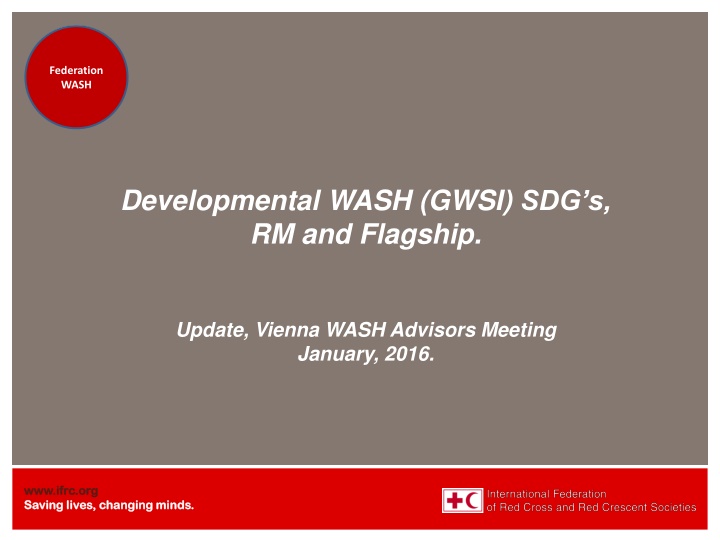 Federation WASH

Developmental WASH (GWSI) SDG’s, RM and Flagship.

Update, Vienna WASH Advisors Meeting
January, 2016.

www.ifrc.org
Saving lives, changing minds.

International Federation of Red Cross and Red Crescent Societies